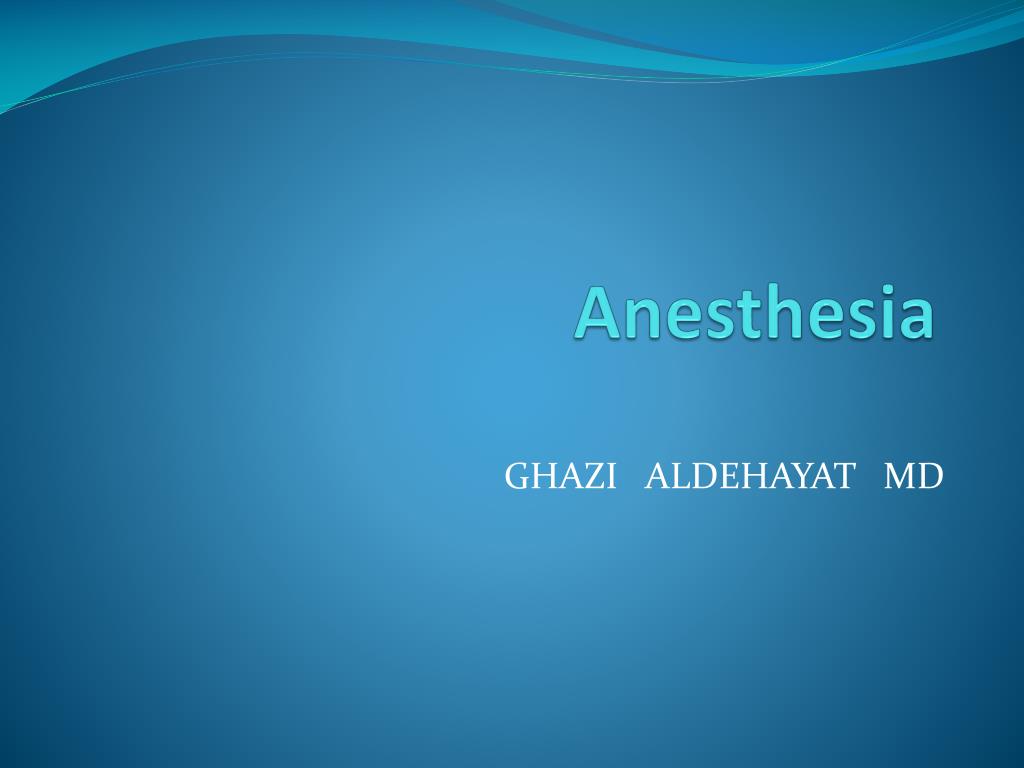 Anesthesia

GHAZI ALDEHAYAT MD